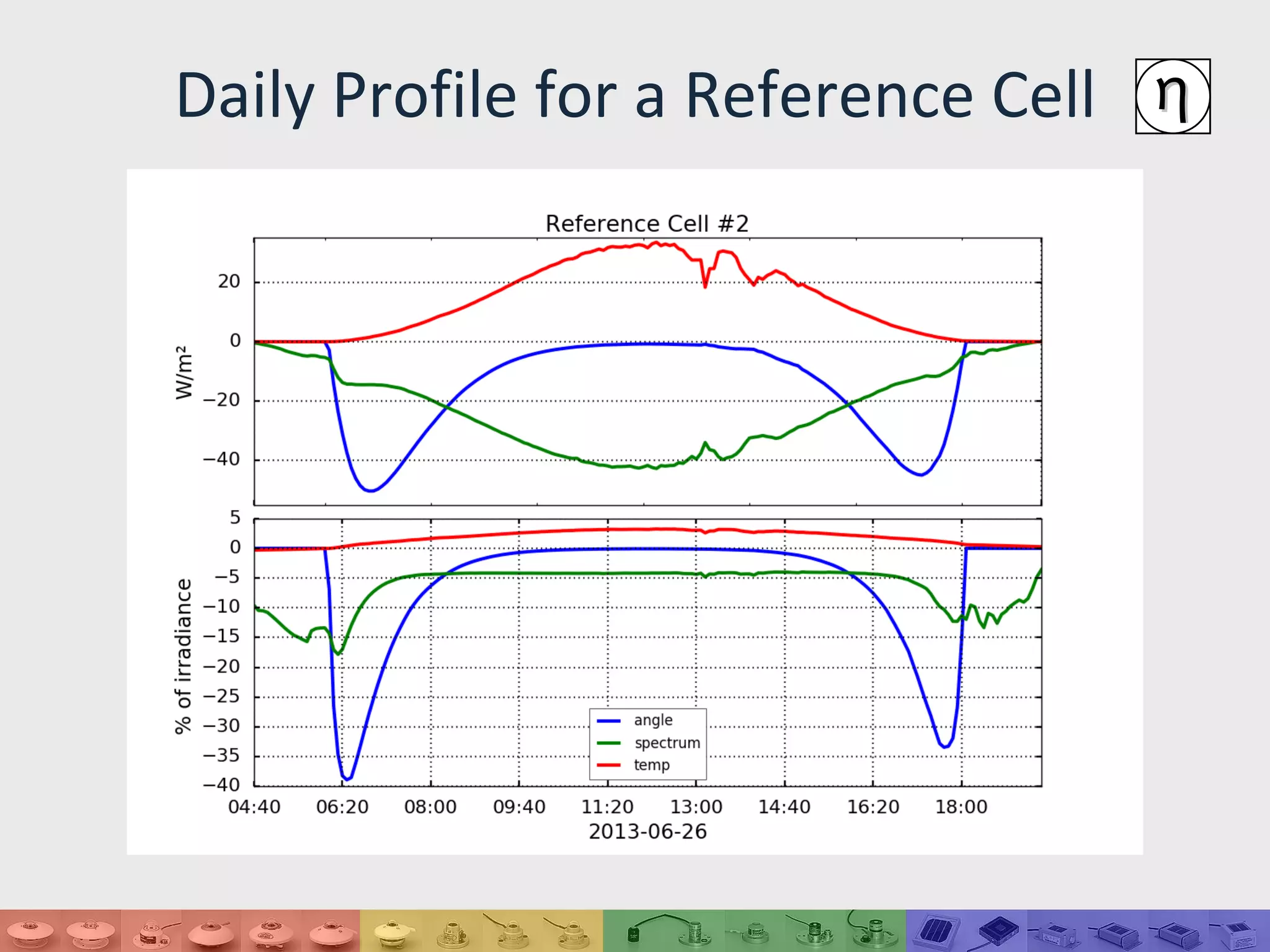 Daily Profile for a Reference Cell

η

Reference Cell #2

W/m²

20
0
−20
−40

% of irradiance

5
0
−5
−10
−15
−20
−25
−30
−35
−40

angle
spectrum
temp

04:40 06:20 08:00 09:40 11:20 13:00 14:40 16:20 18:00

2013-06-26